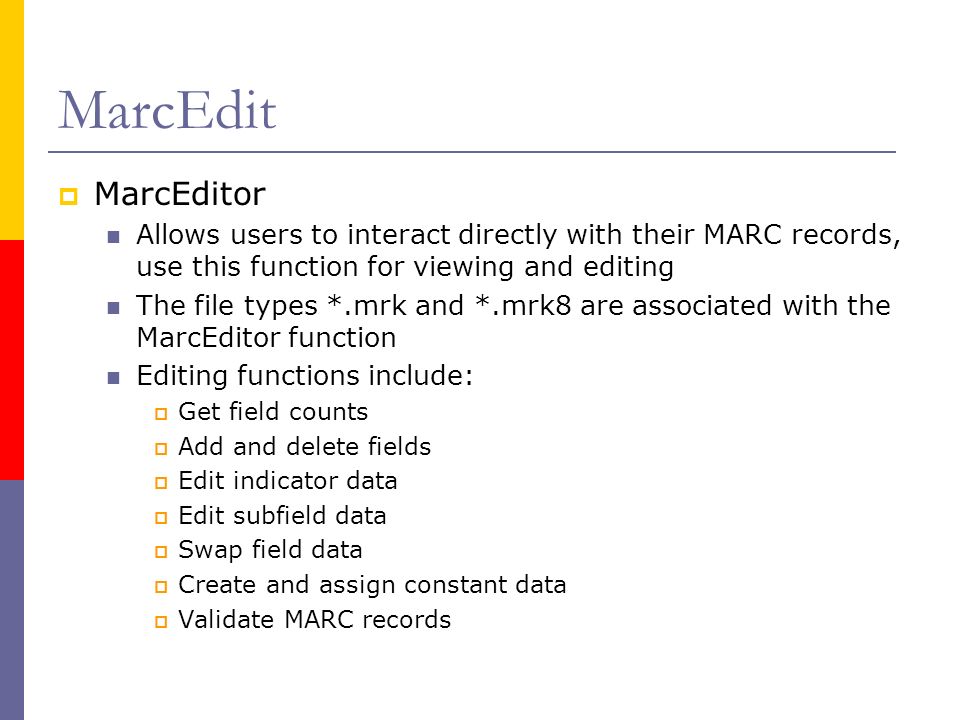 MarcEdit

MarcEditor

Allows users to interact directly with their MARC records, use this function for viewing and editing

The file types *.mrk and *.mrk8 are associated with the MarcEditor function

Editing functions include:

Get field counts

Add and delete fields

Edit indicator data

Edit subfield data

Swap field data

Create and assign constant data

Validate MARC records